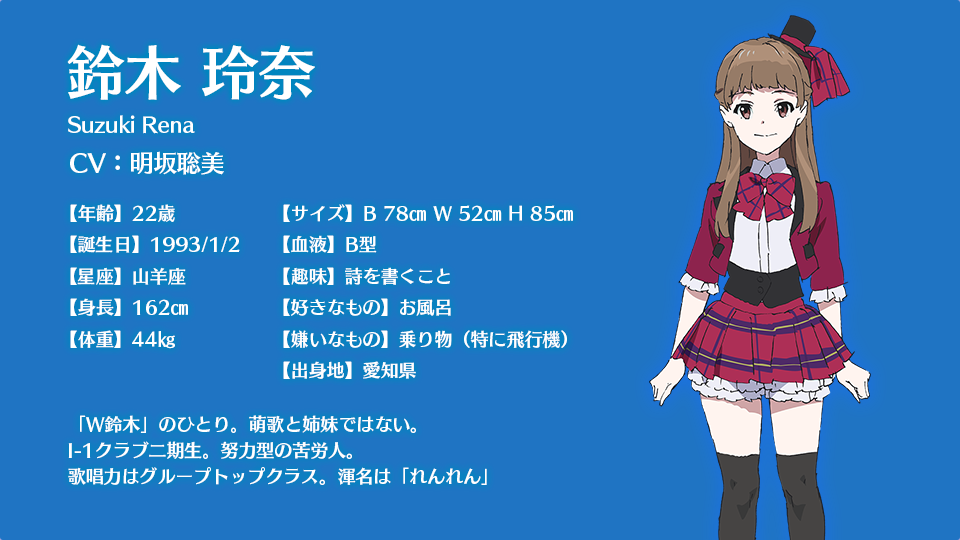 鈴木 玲奈
Suzuki Rena
CV：明坂聡美

【年齢】22歳
【誕生日】1993/1/2
【星座】山羊座
【身長】162㎝
【体重】44㎏

【サイズ】B 78㎝ W 52㎝ H 85㎝
【血液】B型
【趣味】詩を書くこと
【好きなもの】お風呂
【嫌いなもの】乗り物（特に飛行機）
【出身地】愛知県

「W鈴木」のひとり。萌歌と姉妹ではない。
I-1クラブ二期生。努力型の苦労人。
歌唱力はグループトップクラス。渾名は「れんれん」